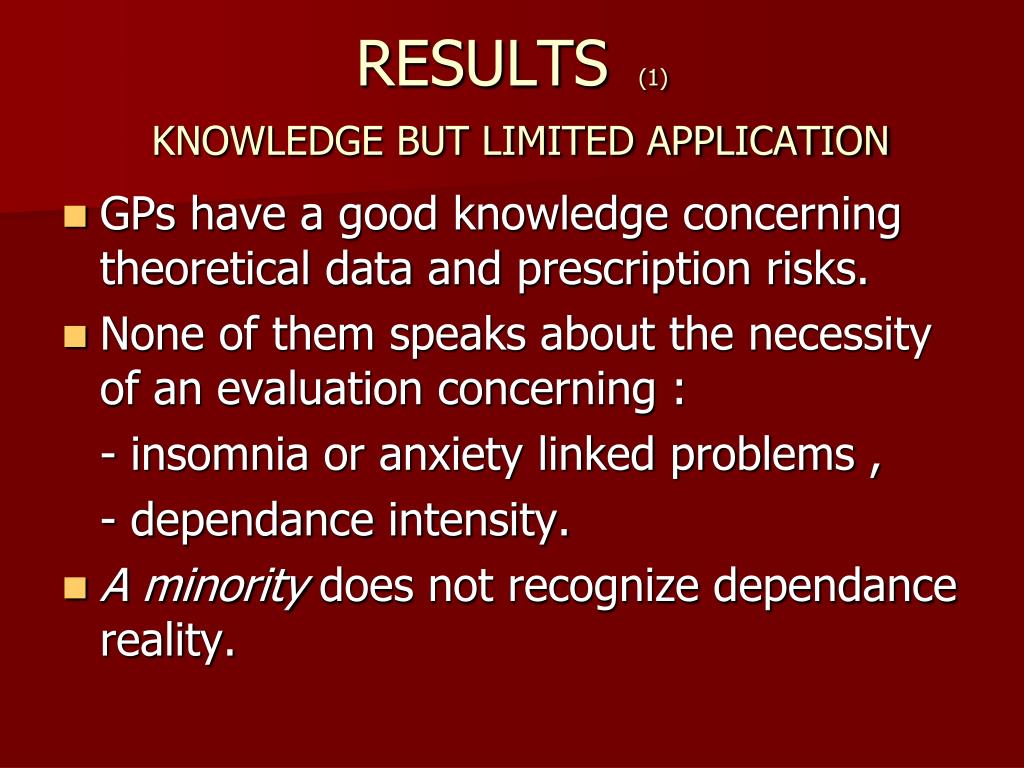 RESULTS (1)

KNOWLEDGE BUT LIMITED APPLICATION

GPs have a good knowledge concerning theoretical data and prescription risks.

None of them speaks about the necessity of an evaluation concerning :

- insomnia or anxiety linked problems ,

- dependance intensity.

A minority does not recognize dependance reality.